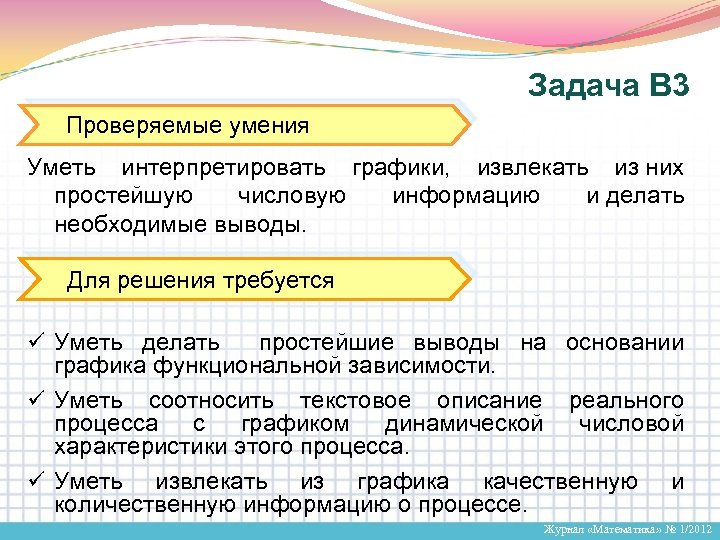 Задача В3

Проверяемые умения

Уметь интерпретировать графики, извлекать из них простейшую числовую информацию и делать необходимые выводы.

Для решения требуется

✓ Уметь делать простейшие выводы на основании графика функциональной зависимости.

✓ Уметь соотносить текстовое описание реального процесса с графиком динамической числовой характеристики этого процесса.

✓ Уметь извлекать из графика качественную и количественную информацию о процессе.

Журнал «Математика» № 1/2012